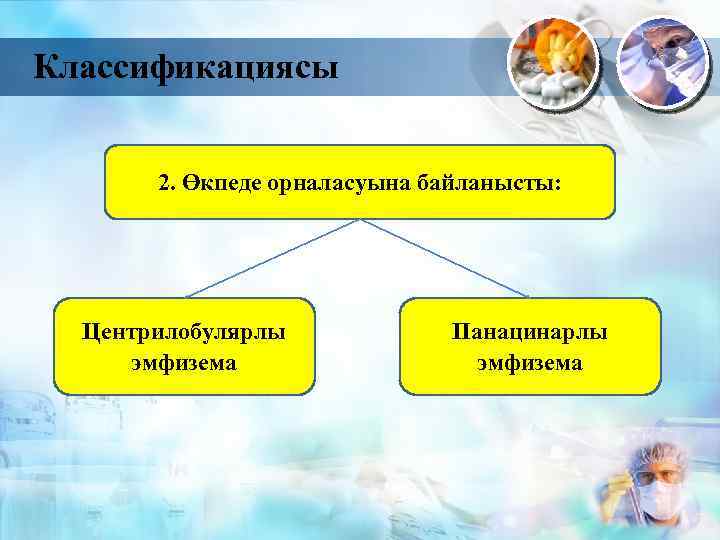 Классификациясы

2. Өкпеде орналасуына байланысты:

Центрилобулярлы эмфизема

Панацинарлы эмфизема